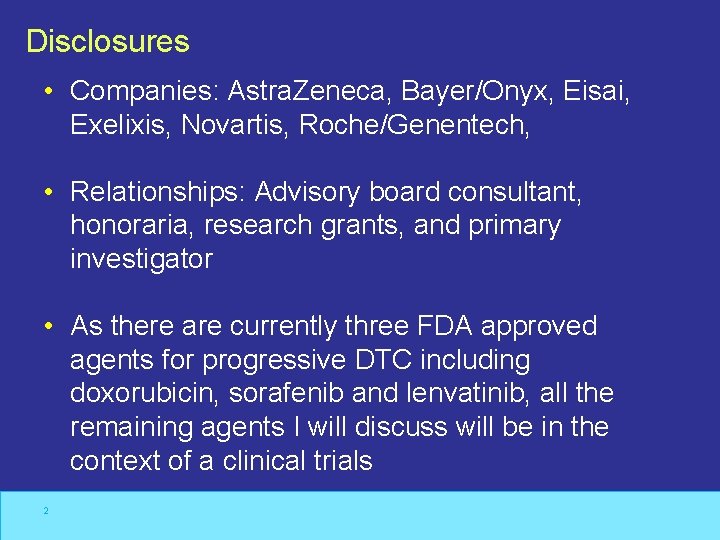 Disclosures

• Companies: AstraZeneca, Bayer/Onyx, Eisai, Exelixis, Novartis, Roche/Genentech,

• Relationships: Advisory board consultant, honoraria, research grants, and primary investigator

• As there are currently three FDA approved agents for progressive DTC including doxorubicin, sorafenib and lenvatinib, all the remaining agents I will discuss will be in the context of a clinical trials

2